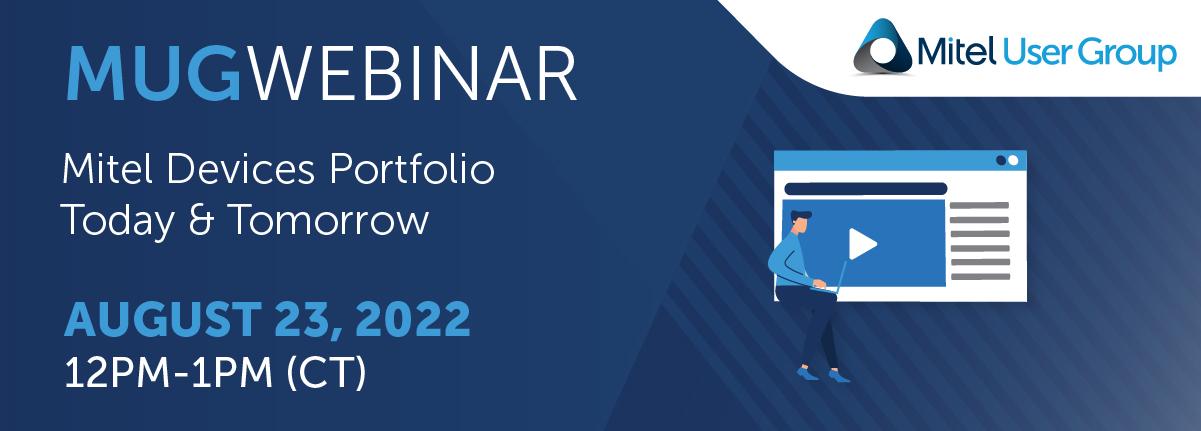 MUGWEBINAR

Mitel User Group

Mitel Devices Portfolio Today & Tomorrow

AUGUST 23, 2022
12PM-1PM (CT)